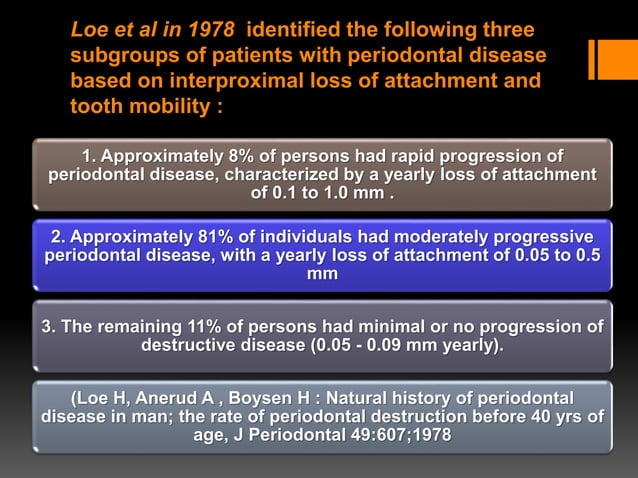 Loe et al in 1978 identified the following three subgroups of patients with periodontal disease based on interproximal loss of attachment and tooth mobility :

1. Approximately 8% of persons had rapid progression of periodontal disease, characterized by a yearly loss of attachment of 0.1 to 1.0 mm .

2. Approximately 81% of individuals had moderately progressive periodontal disease, with a yearly loss of attachment of 0.05 to 0.5 mm

3. The remaining 11% of persons had minimal or no progression of destructive disease (0.05 - 0.09 mm yearly).

(Loe H, Anerud A , Boysen H : Natural history of periodontal disease in man; the rate of periodontal destruction before 40 yrs of age, J Periodontal 49:607;1978